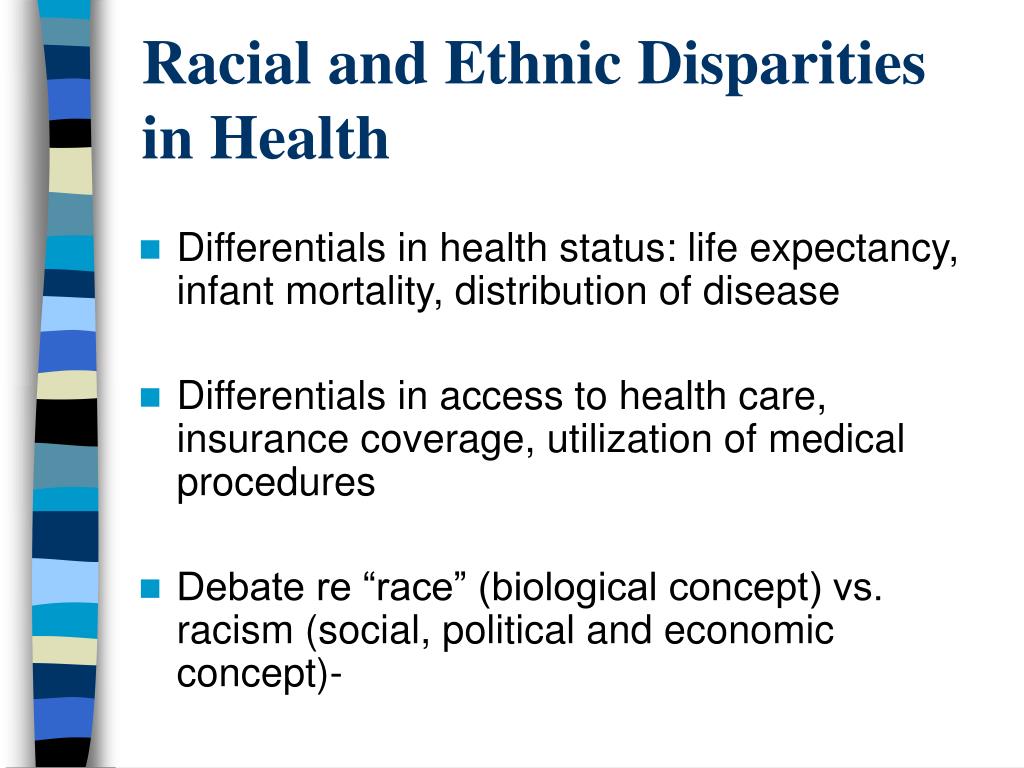 Racial and Ethnic Disparities in Health

- Differentials in health status: life expectancy, infant mortality, distribution of disease

- Differentials in access to health care, insurance coverage, utilization of medical procedures

- Debate re “race” (biological concept) vs. racism (social, political and economic concept)-